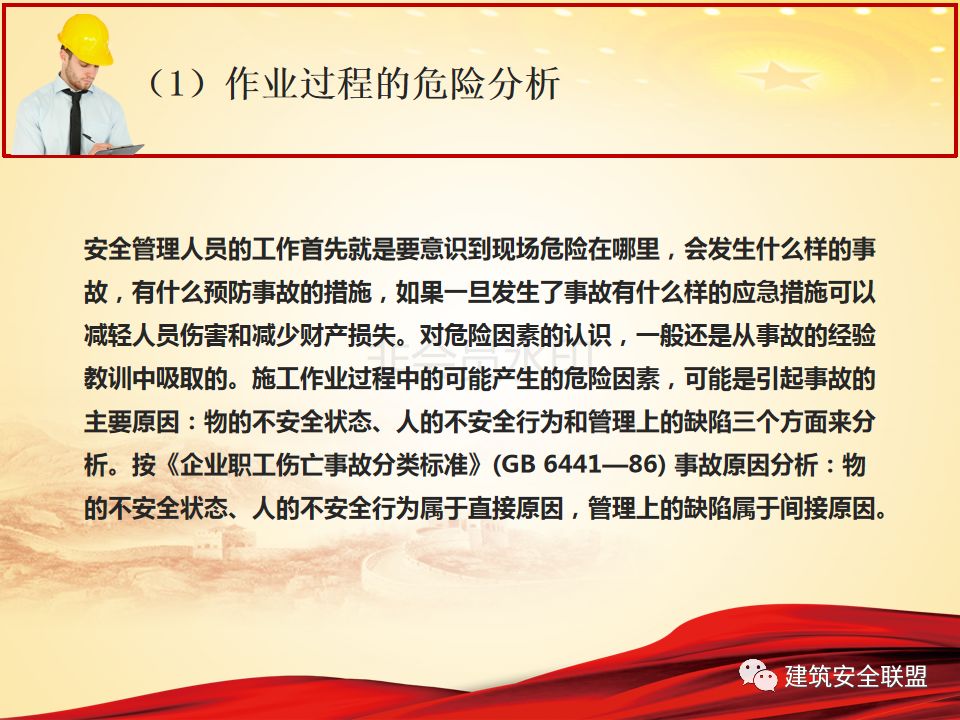 （1）作业过程的危险分析

安全管理人员的工作首先就是要意识到现场危险在哪里，会发生什么样的事故，有什么预防事故的措施，如果一旦发生了事故有什么样的应急措施可以减轻人员伤害和减少财产损失。对危险因素的认识，一般还是从事故的经验教训中吸取的。施工作业过程中的可能产生的危险因素，可能是引起事故的主要原因：物的不安全状态、人的不安全行为和管理上的缺陷三个方面来分析。按《企业职工伤亡事故分类标准》(GB 6441—86) 事故原因分析：物的不安全状态、人的不安全行为属于直接原因，管理上的缺陷属于间接原因。

建筑安全联盟